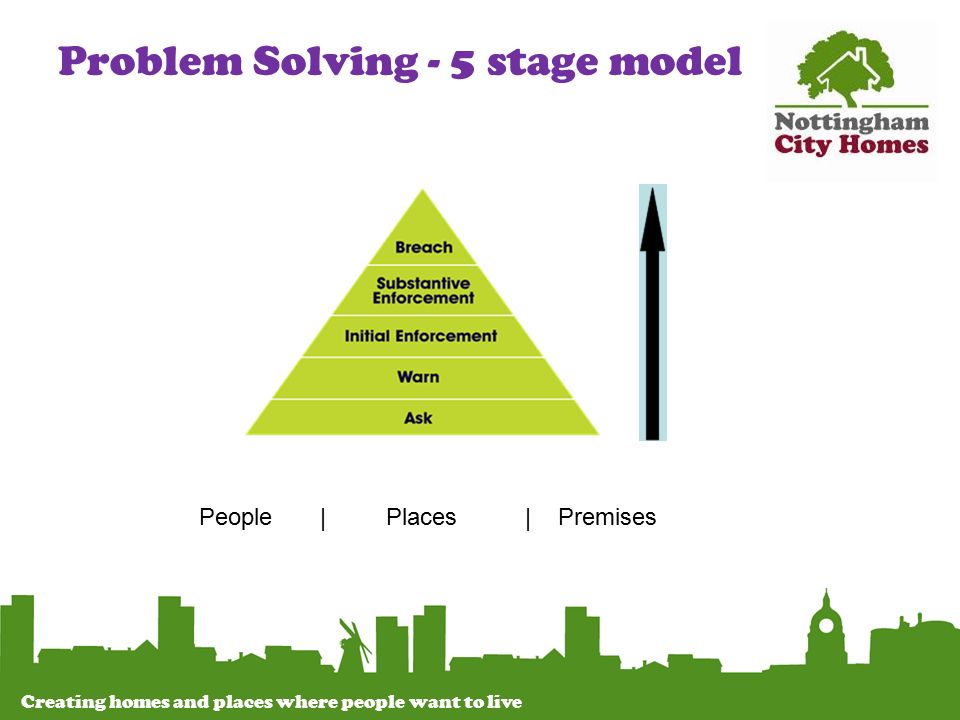 Problem Solving - 5 stage model

Nottingham City Homes

Breach
Substantive Enforcement
Initial Enforcement
Warn
Ask

People | Places | Premises

Creating homes and places where people want to live